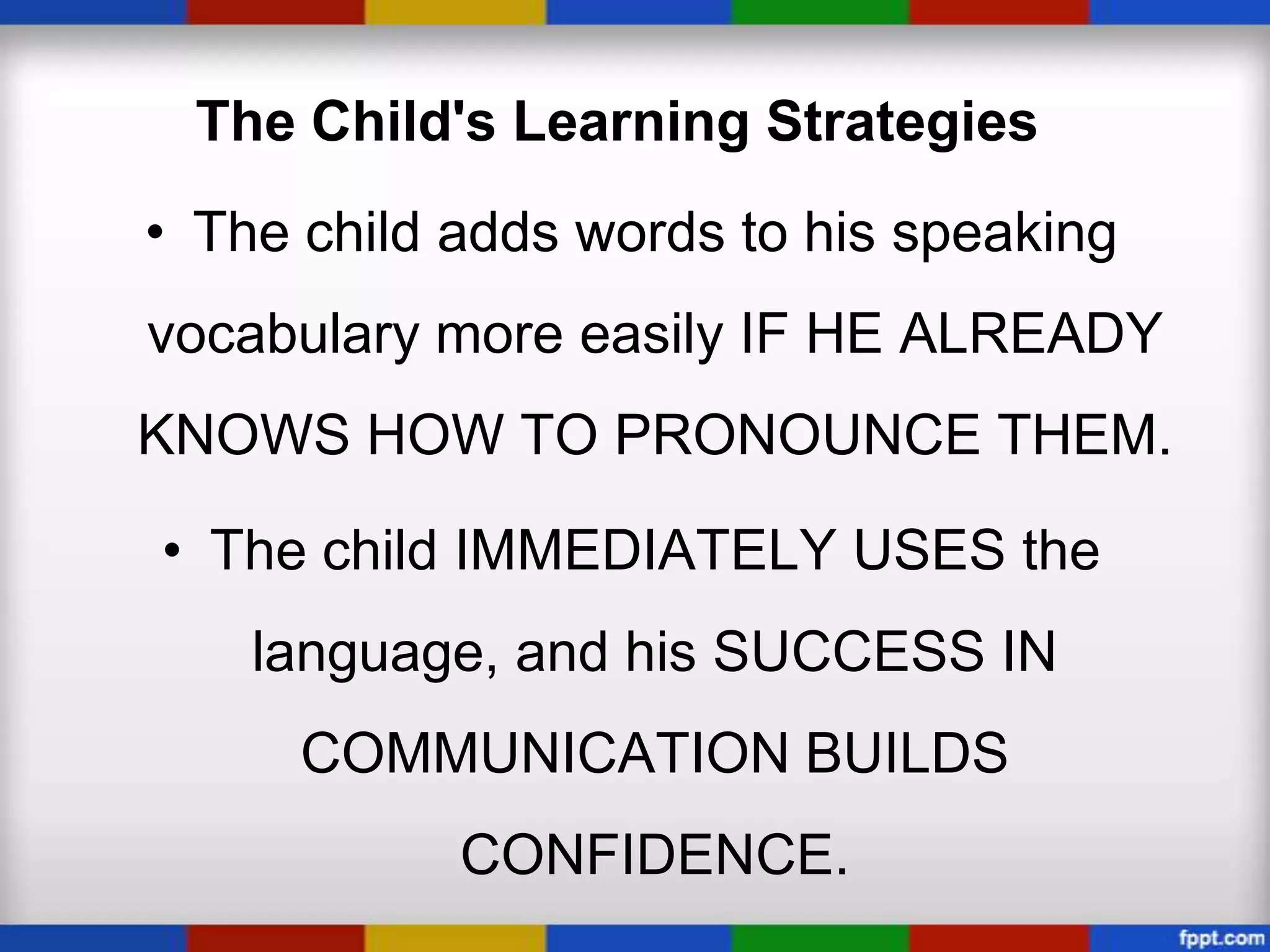 The Child's Learning Strategies

• The child adds words to his speaking vocabulary more easily IF HE ALREADY KNOWS HOW TO PRONOUNCE THEM.

• The child IMMEDIATELY USES the language, and his SUCCESS IN COMMUNICATION BUILDS CONFIDENCE.

fppt.com